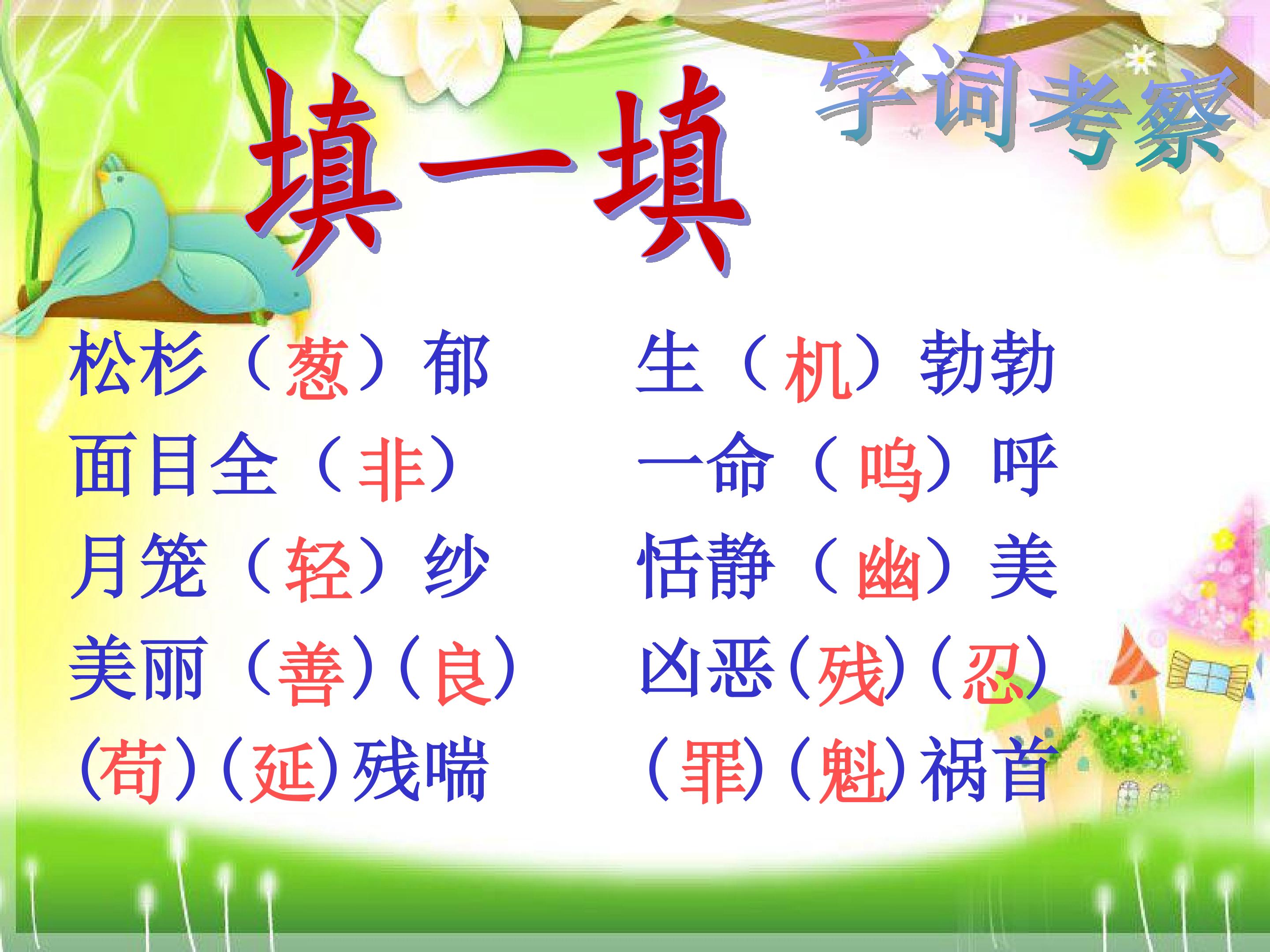 填一填

字词考察

松杉（葱）郁

面目全（非）

月笼（轻）纱

美丽（善）（良）

（苟）（延）残喘

生（机）勃勃

一命（呜）呼

恬静（幽）美

凶恶（残）（忍）

（罪）（魁）祸首